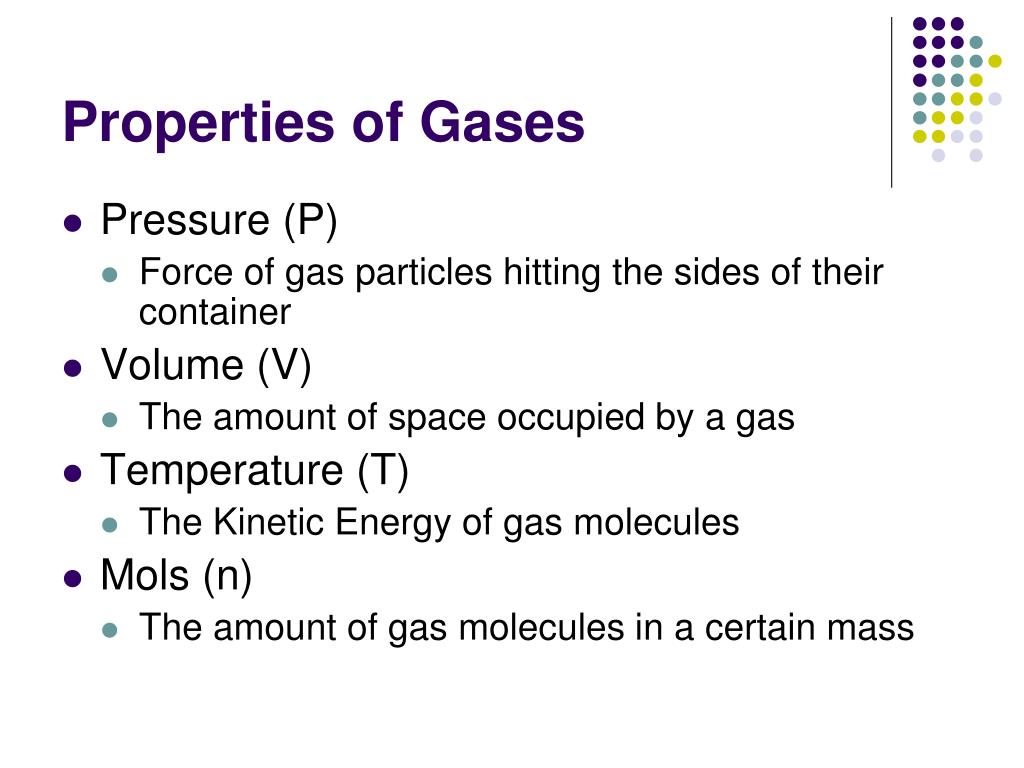 Properties of Gases

- Pressure (P)
  - Force of gas particles hitting the sides of their container
- Volume (V)
  - The amount of space occupied by a gas
- Temperature (T)
  - The Kinetic Energy of gas molecules
- Mols (n)
  - The amount of gas molecules in a certain mass